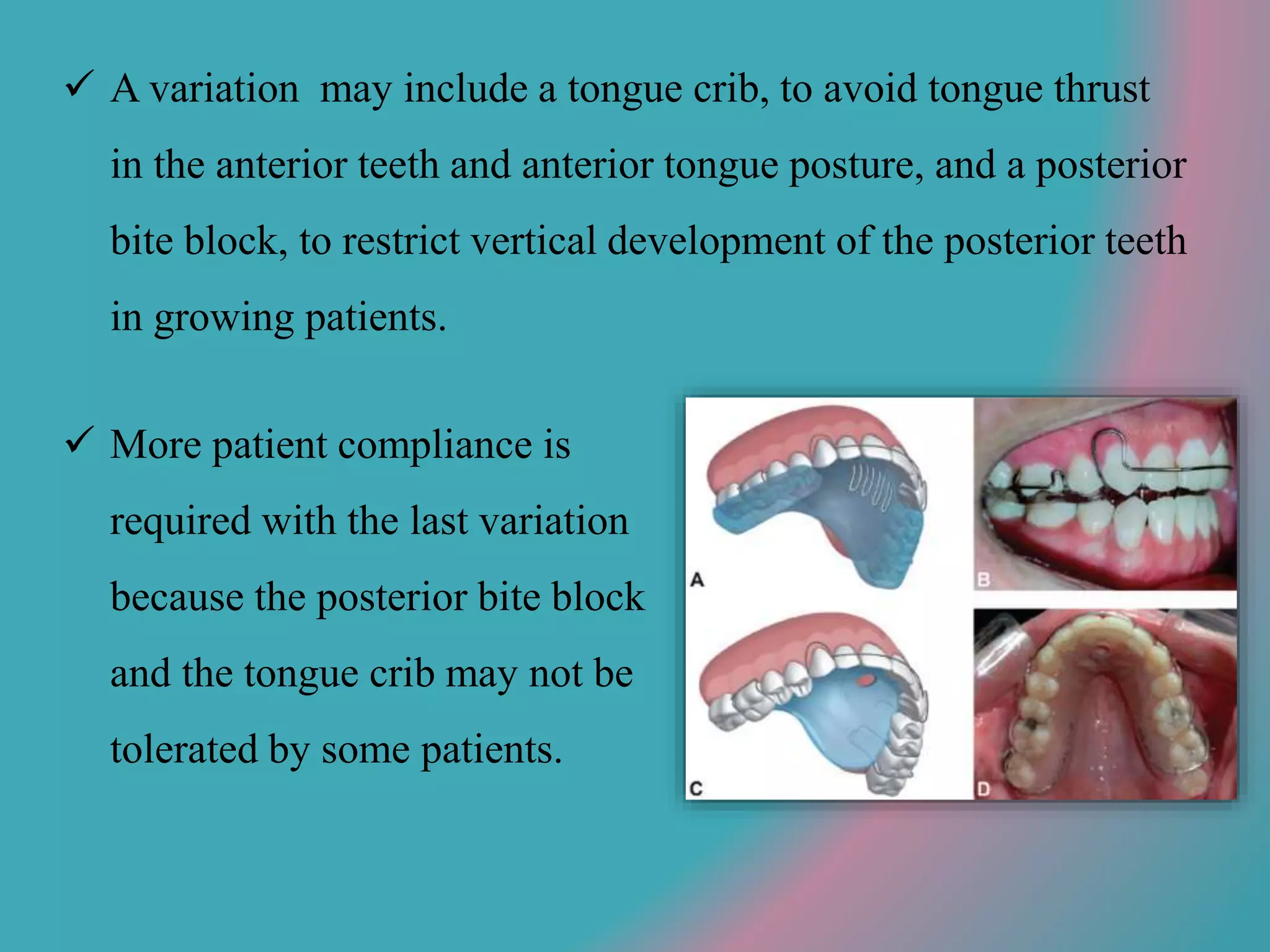 ✓ A variation may include a tongue crib, to avoid tongue thrust in the anterior teeth and anterior tongue posture, and a posterior bite block, to restrict vertical development of the posterior teeth in growing patients.

✓ More patient compliance is required with the last variation because the posterior bite block and the tongue crib may not be tolerated by some patients.

A

B

C

D